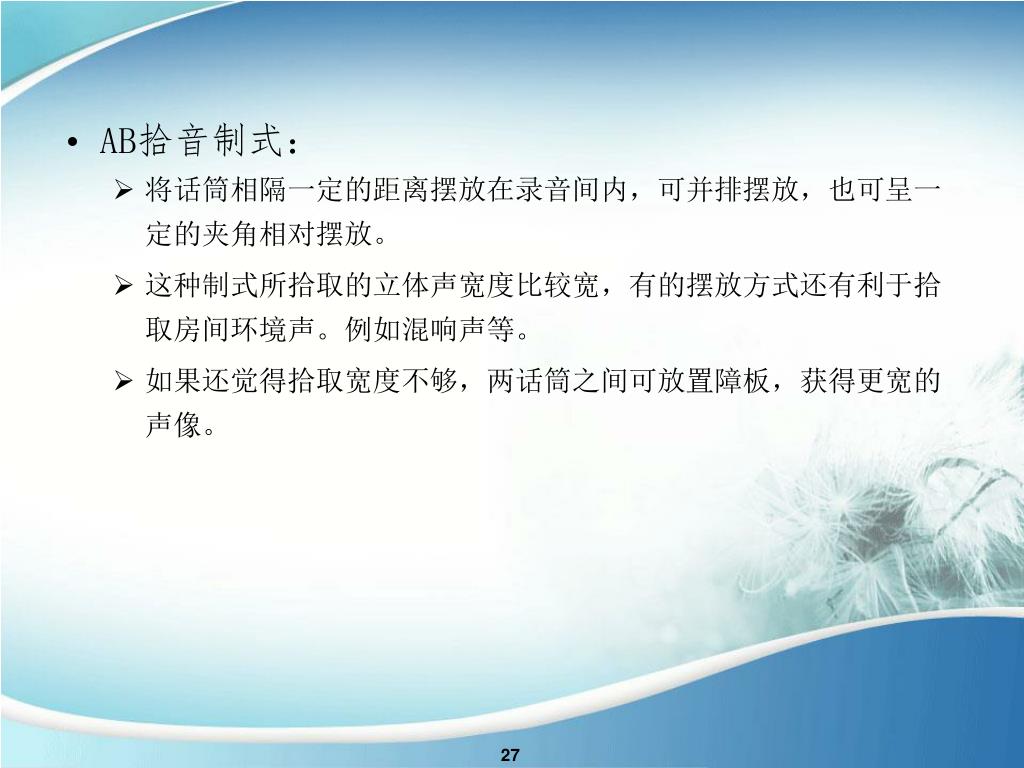 • AB拾音制式：

➢ 将话筒相隔一定的距离摆放在录音间内，可并排摆放，也可呈一定的夹角相对摆放。

➢ 这种制式所拾取的立体声宽度比较宽，有的摆放方式还有利于拾取房间环境声。例如混响声等。

➢ 如果还觉得拾取宽度不够，两话筒之间可放置障板，获得更宽的声像。

27